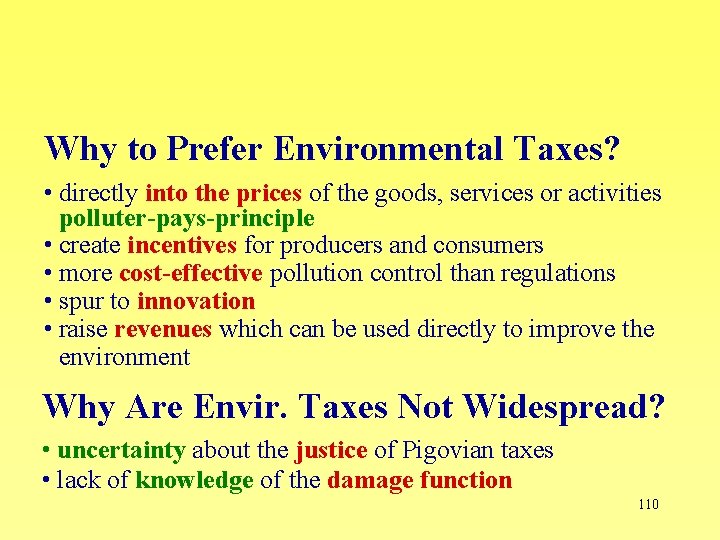 Why to Prefer Environmental Taxes?

• directly into the prices of the goods, services or activities polluter-pays-principle
• create incentives for producers and consumers
• more cost-effective pollution control than regulations
• spur to innovation
• raise revenues which can be used directly to improve the environment

Why Are Envir. Taxes Not Widespread?

• uncertainty about the justice of Pigovian taxes
• lack of knowledge of the damage function

110